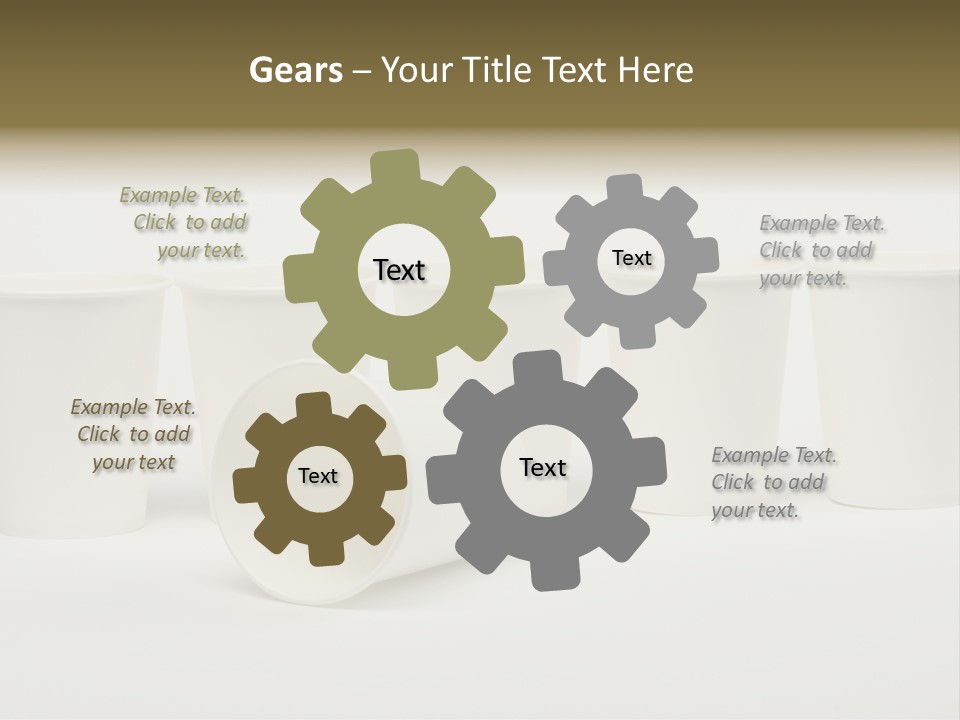 Gears – Your Title Text Here

Example Text. Click to add your text.

Text

Text

Example Text. Click to add your text.

Example Text. Click to add your text

Text

Text

Example Text. Click to add your text.